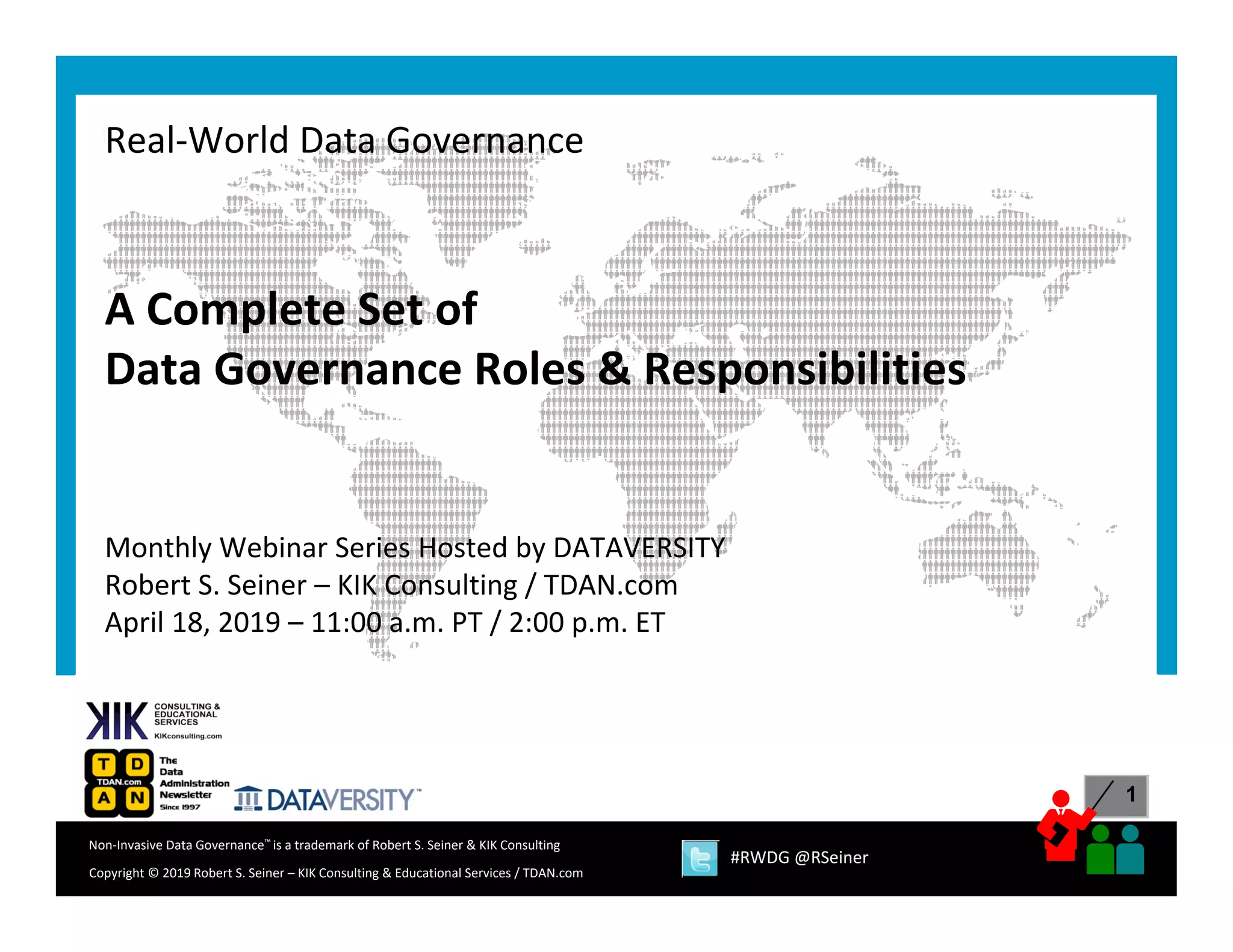 Real-World Data Governance

A Complete Set of
Data Governance Roles & Responsibilities

Monthly Webinar Series Hosted by DATAVERSITY
Robert S. Seiner – KIK Consulting / TDAN.com
April 18, 2019 – 11:00 a.m. PT / 2:00 p.m. ET

KIK CONSULTING & EDUCATIONAL SERVICES KIKconsulting.com

T D TDAN.com A N The Data Administration Newsletter Since 1997

DATAVERSITY™

1

Non-Invasive Data Governance™ is a trademark of Robert S. Seiner & KIK Consulting

Copyright © 2019 Robert S. Seiner – KIK Consulting & Educational Services / TDAN.com

#RWDG @RSeiner